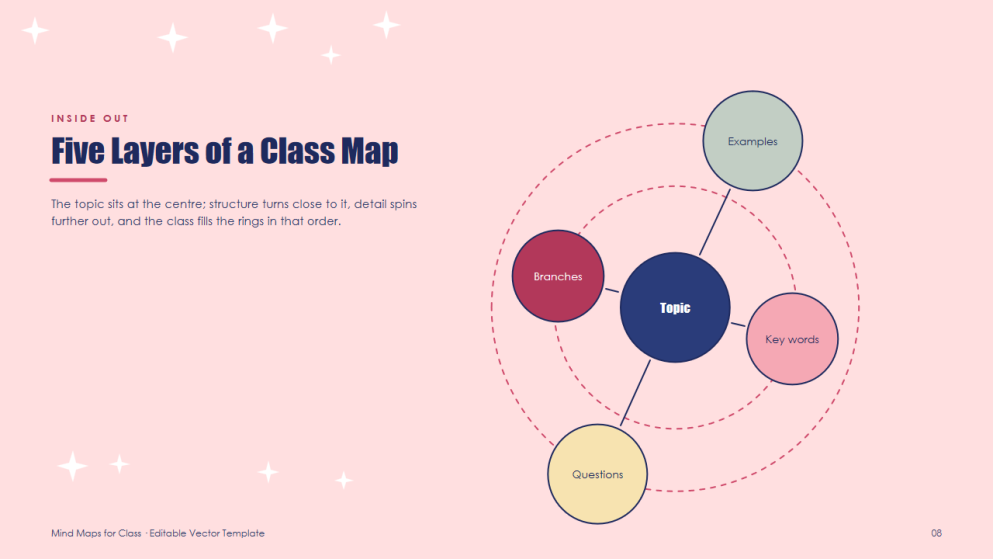 INSIDE OUT

Five Layers of a Class Map

The topic sits at the centre; structure turns close to it, detail spins further out, and the class fills the rings in that order.

Examples

Branches

Topic

Key words

Questions

Mind Maps for Class · Editable Vector Template

08